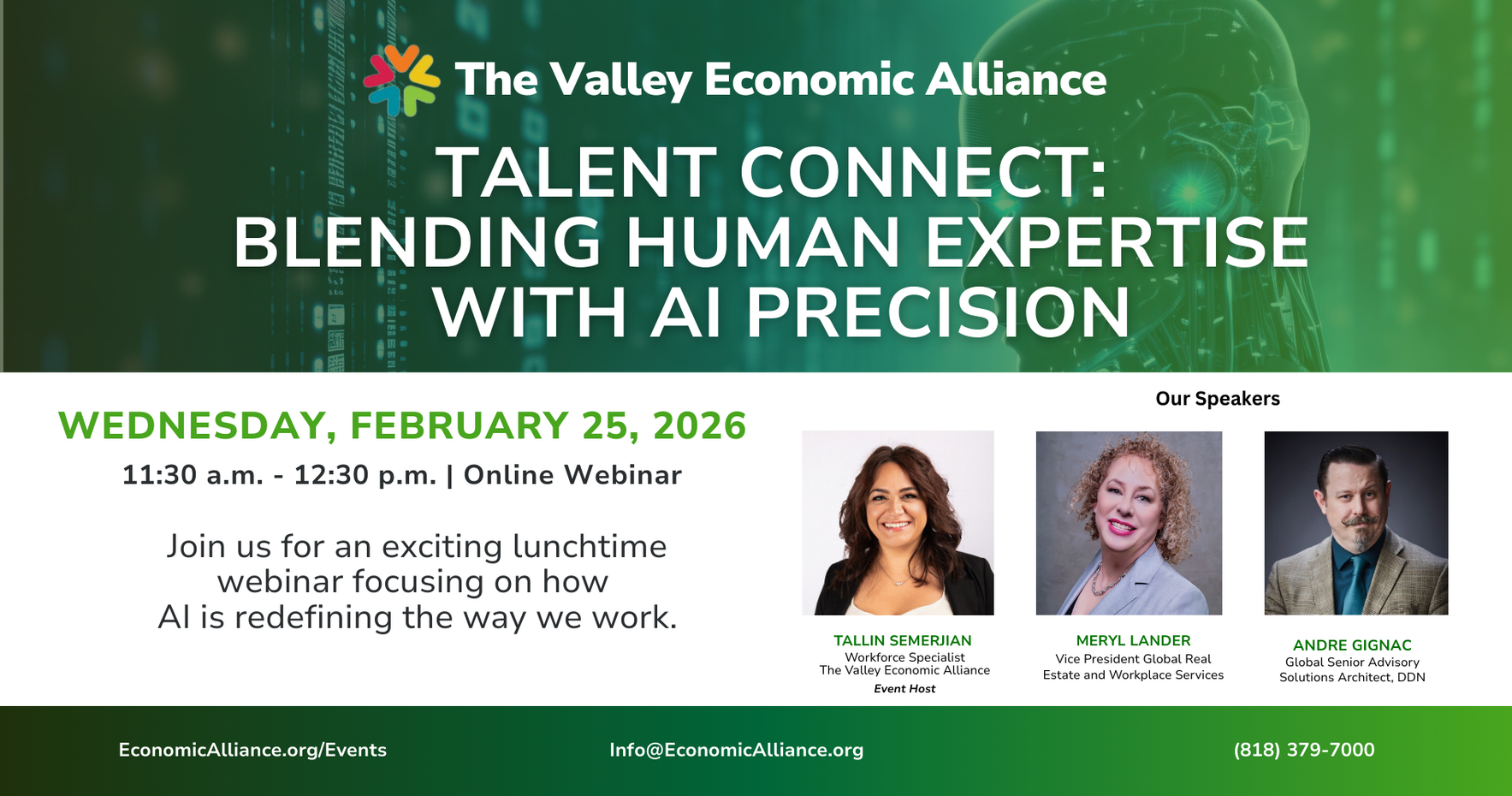 The Valley Economic Alliance

TALENT CONNECT: BLENDING HUMAN EXPERTISE WITH AI PRECISION

WEDNESDAY, FEBRUARY 25, 2026

11:30 a.m. - 12:30 p.m. | Online Webinar

Join us for an exciting lunchtime webinar focusing on how AI is redefining the way we work.

Our Speakers

TALLIN SEMERJIAN
Workforce Specialist
The Valley Economic Alliance
Event Host

MERYL LANDER
Vice President Global Real Estate and Workplace Services

ANDRE GIGNAC
Global Senior Advisory Solutions Architect, DDN

EconomicAlliance.org/Events

Info@EconomicAlliance.org

(818) 379-7000